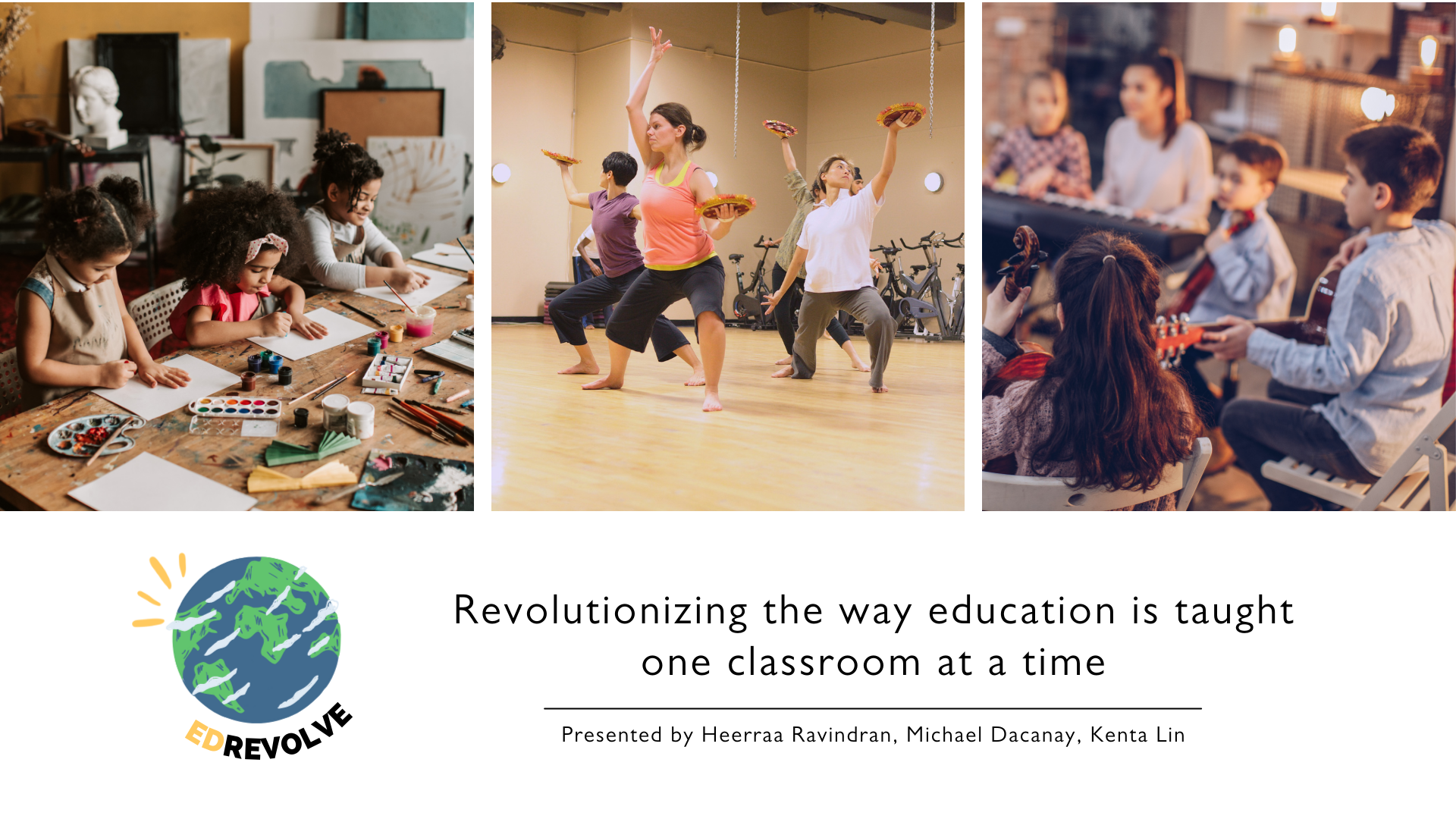 EDREVOLVE

Revolutionizing the way education is taught one classroom at a time

Presented by Heerraa Ravindran, Michael Dacanay, Kenta Lin